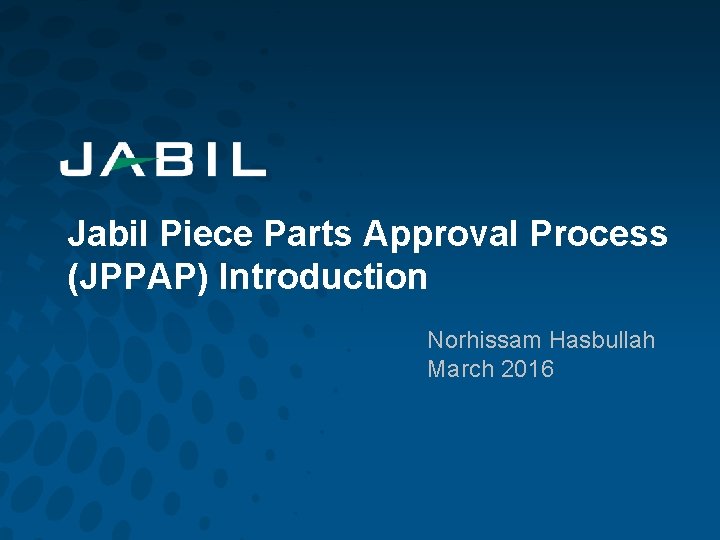 JABIL

Jabil Piece Parts Approval Process (JPPAP) Introduction

Norhissam Hasbullah
March 2016